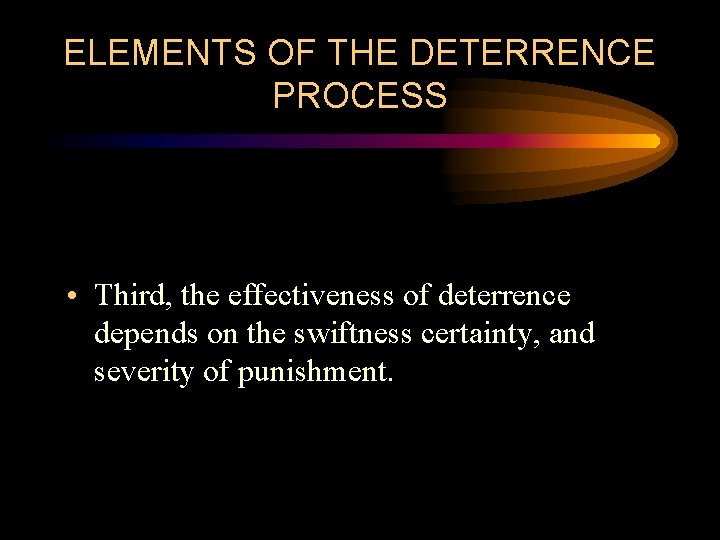 ELEMENTS OF THE DETERRENCE PROCESS

• Third, the effectiveness of deterrence depends on the swiftness certainty, and severity of punishment.